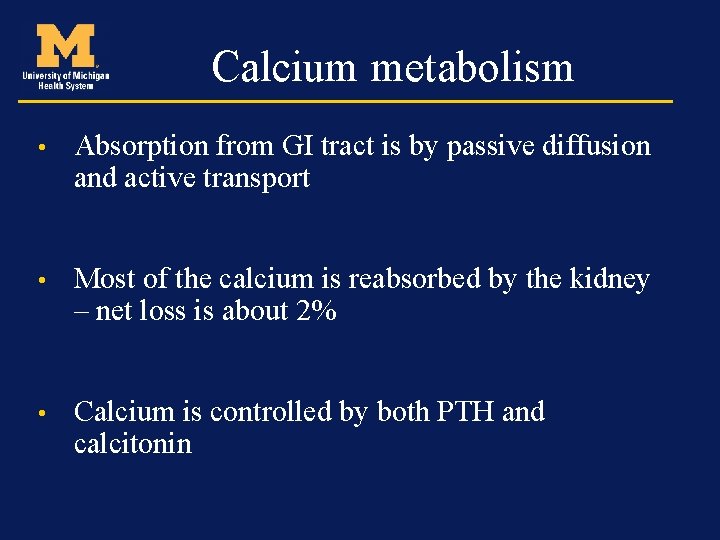 M
University of Michigan Health System

Calcium metabolism

• Absorption from GI tract is by passive diffusion and active transport

• Most of the calcium is reabsorbed by the kidney – net loss is about 2%

• Calcium is controlled by both PTH and calcitonin